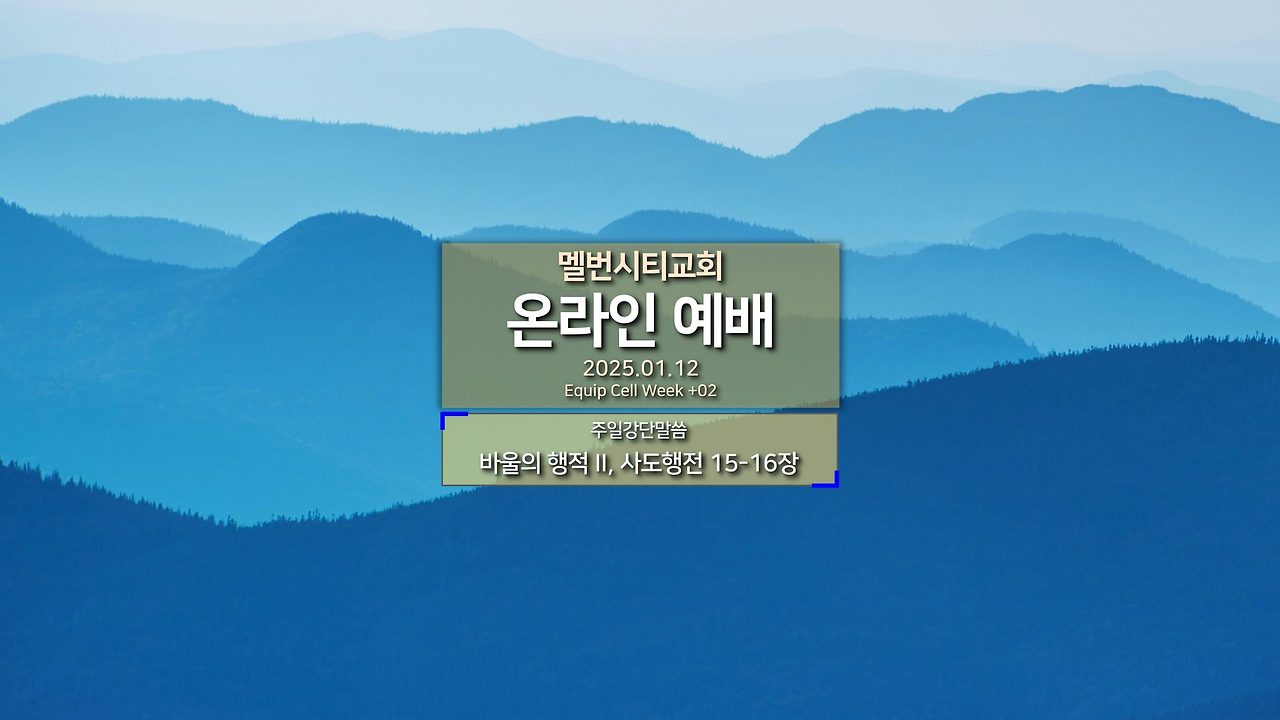 멜번시티교회
온라인 예배
2025.01.12
Equip Cell Week +02

주일강단말씀
바울의 행적 II, 사도행전 15-16장